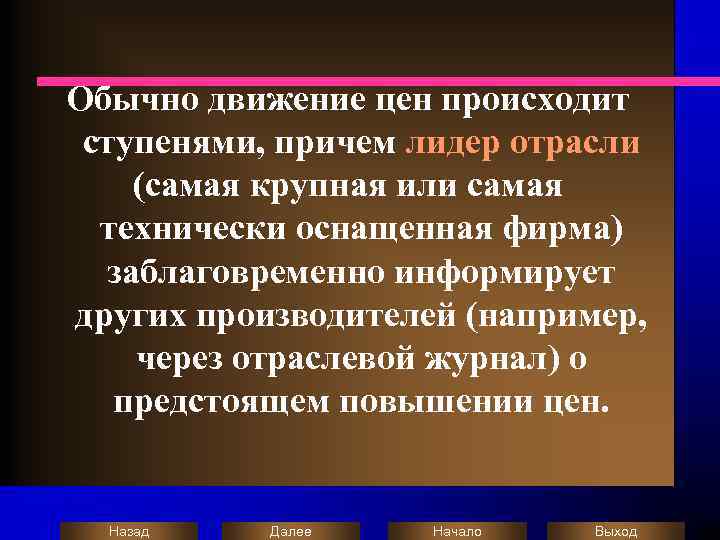 Обычно движение цен происходит ступенями, причем лидер отрасли (самая крупная или самая технически оснащенная фирма) заблаговременно информирует других производителей (например, через отраслевой журнал) о предстоящем повышении цен.

Назад
Далее
Начало
Выход